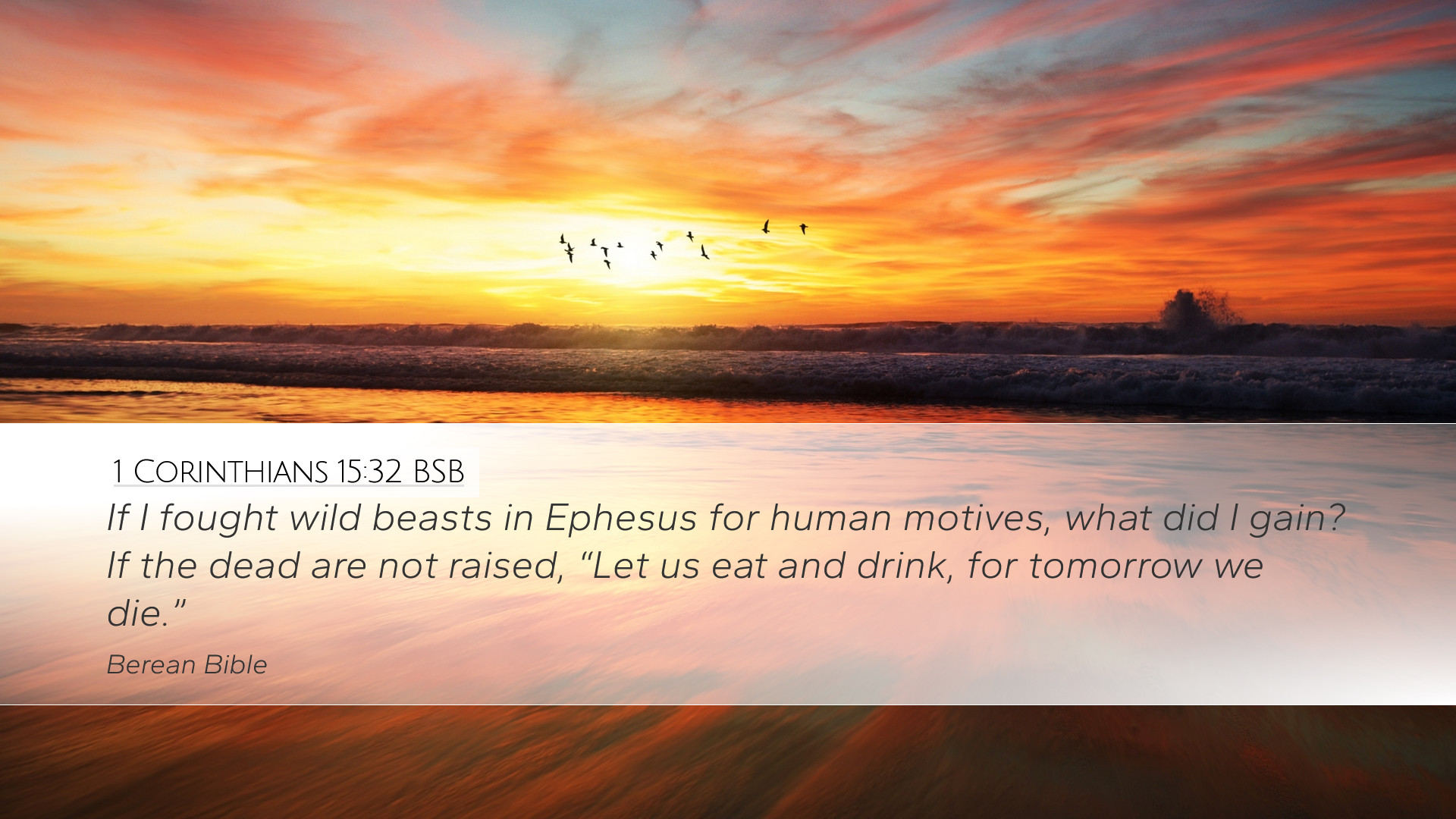 1 Corinthians 15:32 BSB

If I fought wild beasts in Ephesus for human motives, what did I gain? If the dead are not raised, “Let us eat and drink, for tomorrow we die.”

Berean Bible